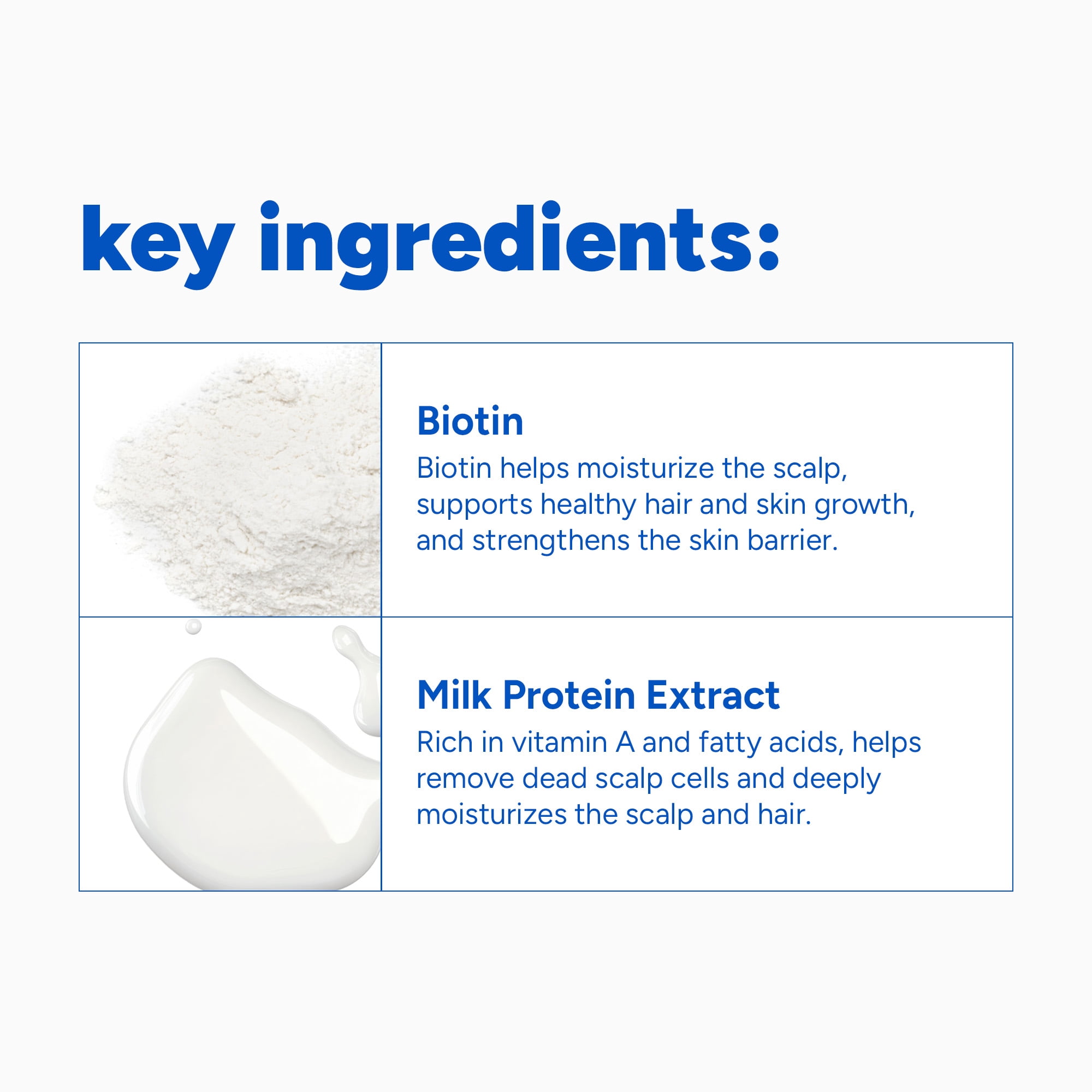 key ingredients:

Biotin
Biotin helps moisturize the scalp, supports healthy hair and skin growth, and strengthens the skin barrier.

Milk Protein Extract
Rich in vitamin A and fatty acids, helps remove dead scalp cells and deeply moisturizes the scalp and hair.